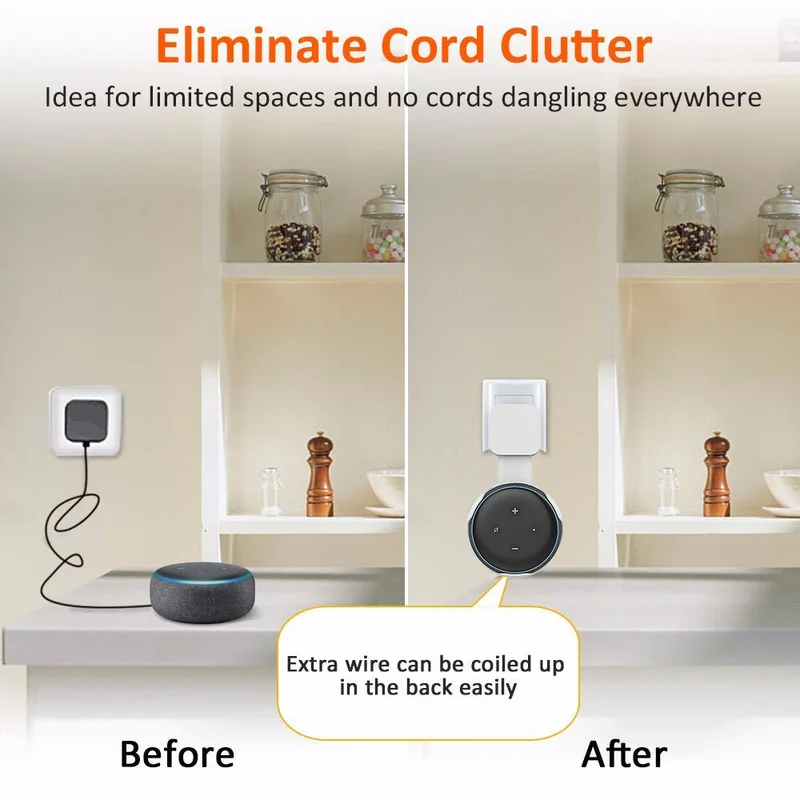 Eliminate Cord Clutter

Idea for limited spaces and no cords dangling everywhere

Extra wire can be coiled up in the back easily

Before

After